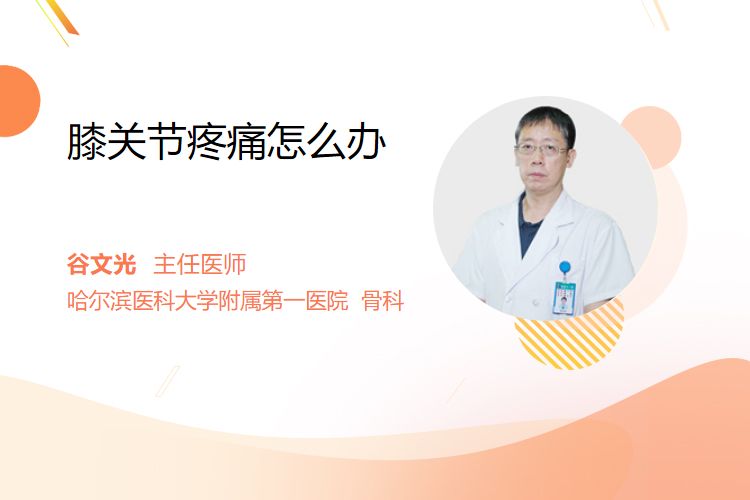 膝关节疼痛怎么办

谷文光 主任医师
哈尔滨医科大学附属第一医院 骨科